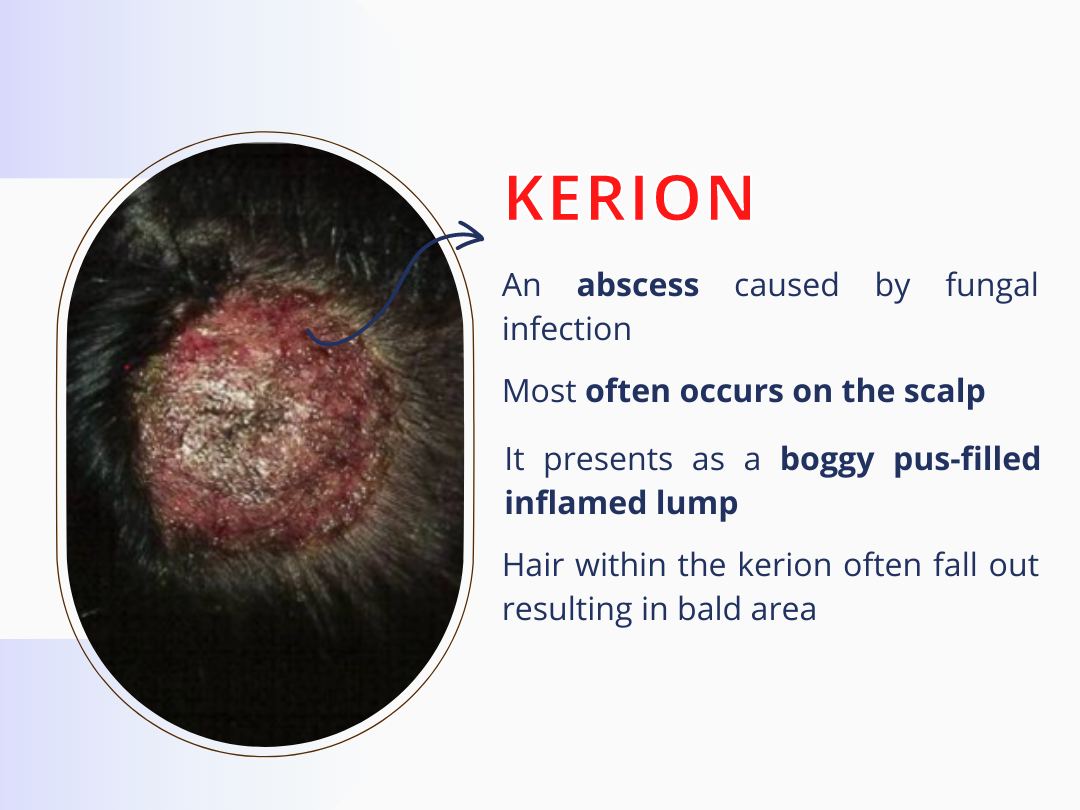 KERION

An abscess caused by fungal infection

Most often occurs on the scalp

It presents as a boggy pus-filled inflamed lump

Hair within the kerion often fall out resulting in bald area